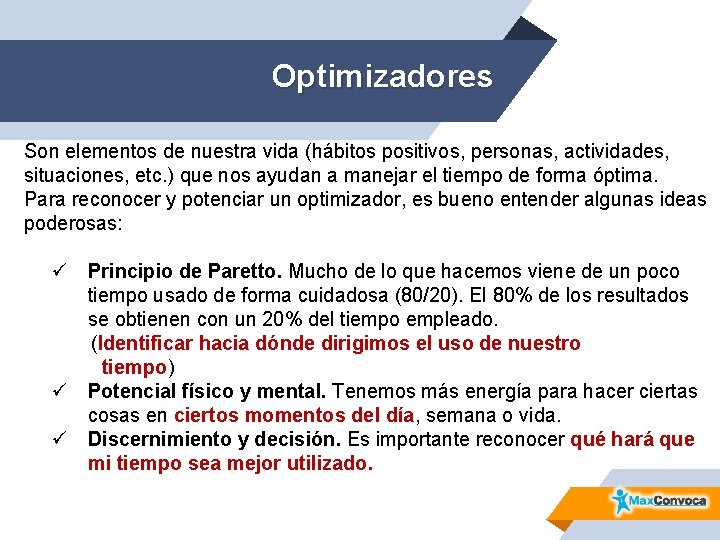 Optimizadores

Son elementos de nuestra vida (hábitos positivos, personas, actividades, situaciones, etc.) que nos ayudan a manejar el tiempo de forma óptima. Para reconocer y potenciar un optimizador, es bueno entender algunas ideas poderosas:

✓ Principio de Paretto. Mucho de lo que hacemos viene de un poco tiempo usado de forma cuidadosa (80/20). El 80% de los resultados se obtienen con un 20% del tiempo empleado.
(Identificar hacia dónde dirigimos el uso de nuestro tiempo)
✓ Potencial físico y mental. Tenemos más energía para hacer ciertas cosas en ciertos momentos del día, semana o vida.
✓ Discernimiento y decisión. Es importante reconocer qué hará que mi tiempo sea mejor utilizado.

MaxConvoca